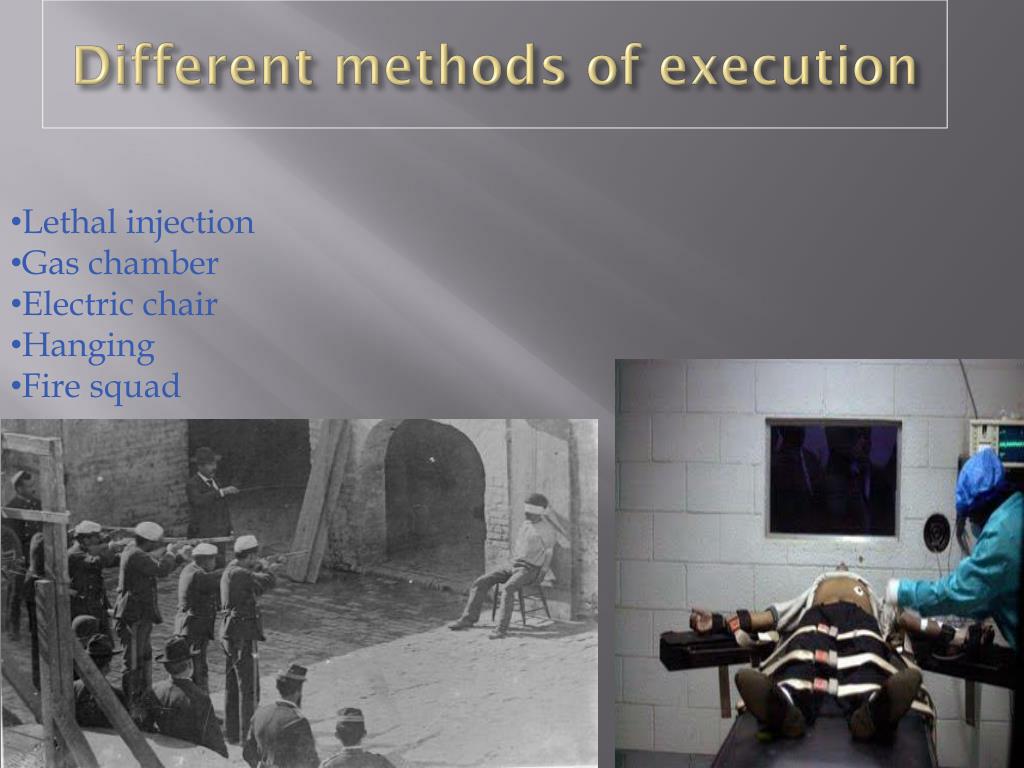 Different methods of execution

•Lethal injection
•Gas chamber
•Electric chair
•Hanging
•Fire squad